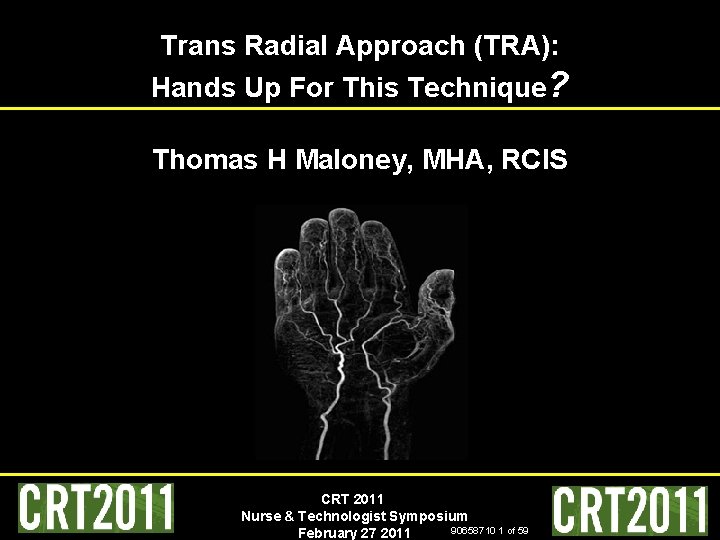 Trans Radial Approach (TRA):
Hands Up For This Technique?

Thomas H Maloney, MHA, RCIS

CRT2011

CRT 2011
Nurse & Technologist Symposium
February 27 2011

90658710 1 of 59

CRT2011